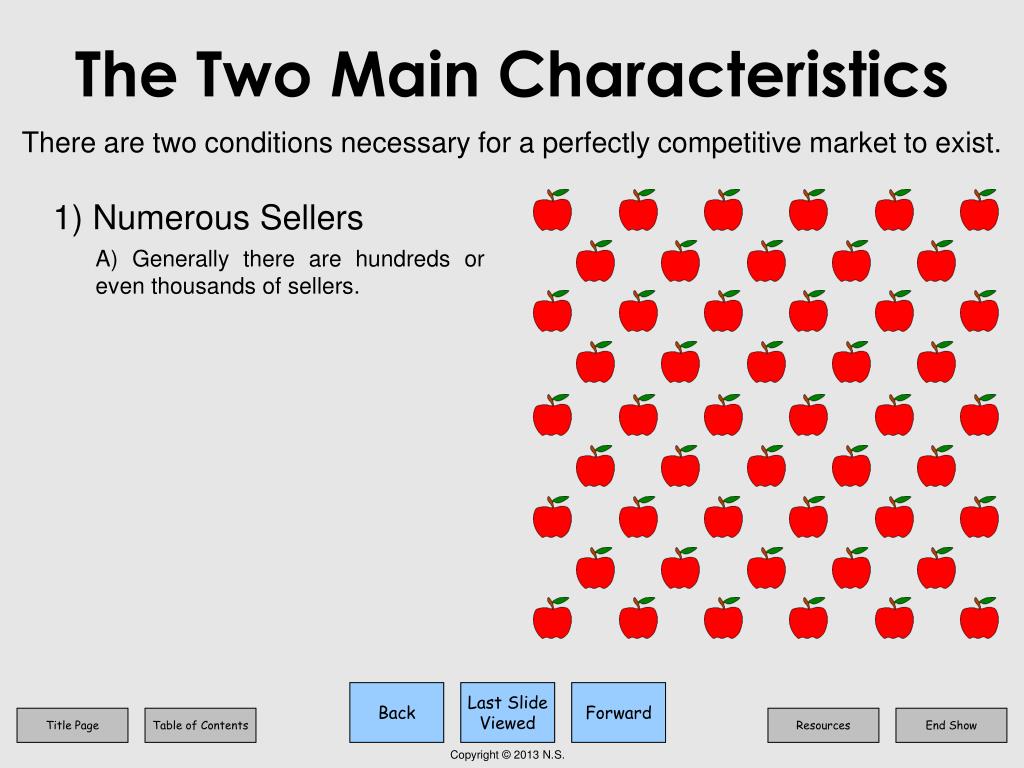 The Two Main Characteristics

There are two conditions necessary for a perfectly competitive market to exist.

1) Numerous Sellers

A) Generally there are hundreds or even thousands of sellers.

Title Page

Table of Contents

Back

Last Slide Viewed

Forward

Resources

End Show

Copyright © 2013 N.S.